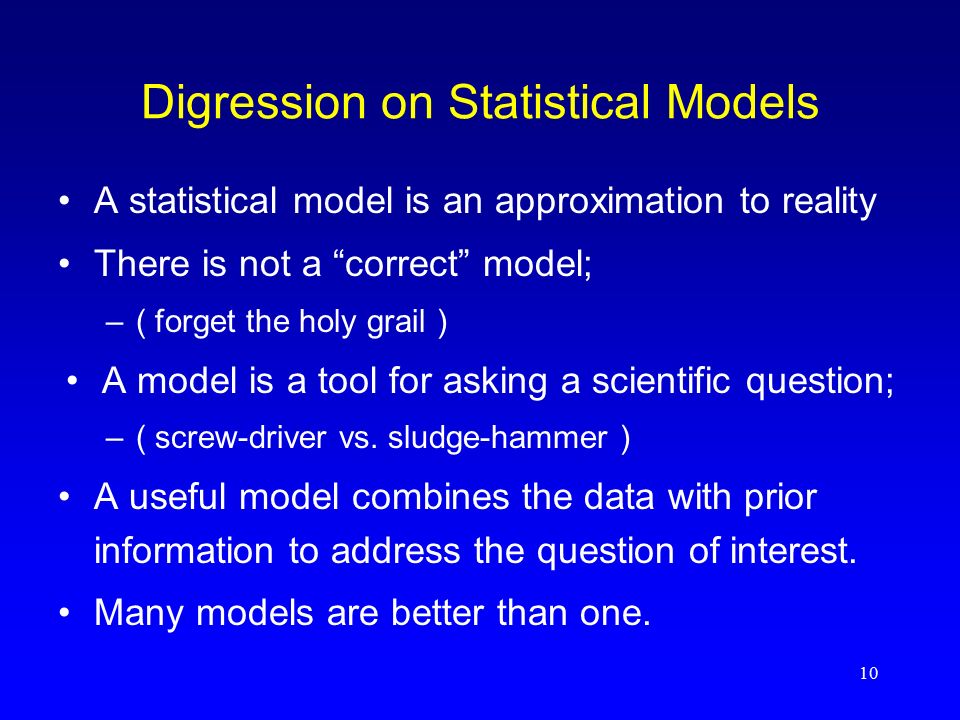 Digression on Statistical Models

• A statistical model is an approximation to reality

• There is not a “correct” model;

– ( forget the holy grail )

• A model is a tool for asking a scientific question;

– ( screw-driver vs. sludge-hammer )

• A useful model combines the data with prior information to address the question of interest.

• Many models are better than one.

10